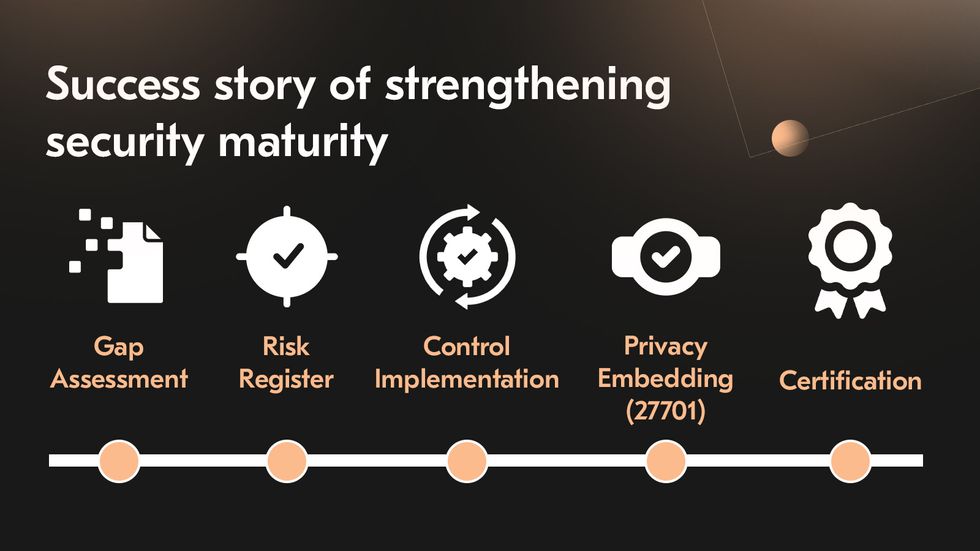 Success story of strengthening security maturity

Gap Assessment

Risk Register

Control Implementation

Privacy Embedding (27701)

Certification